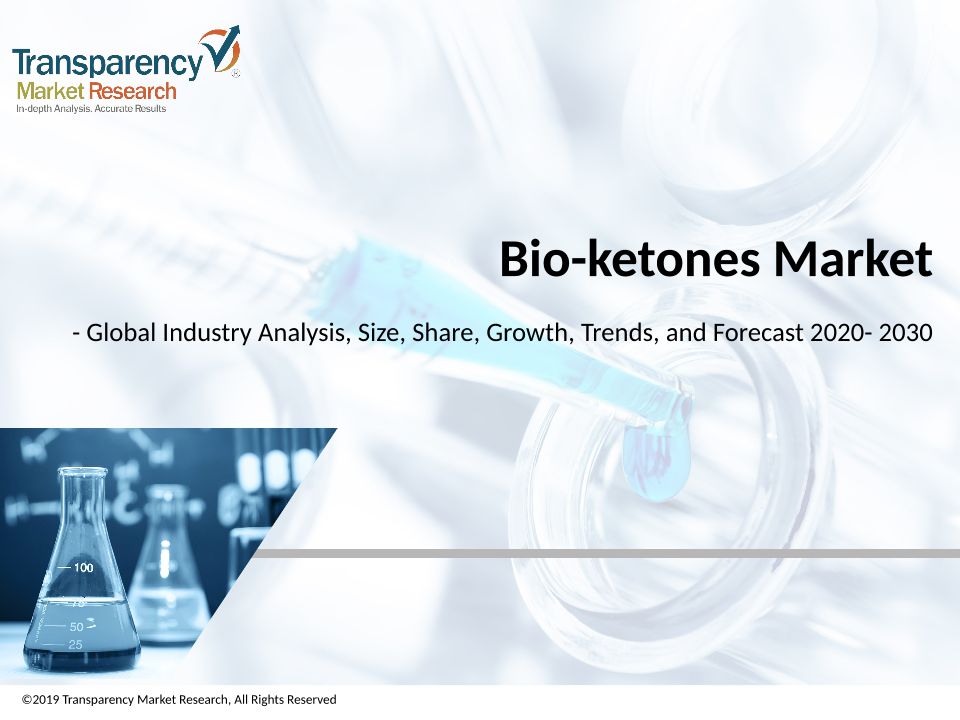 Transparency Market Research
In-depth Analysis. Accurate Results

Bio-ketones Market

- Global Industry Analysis, Size, Share, Growth, Trends, and Forecast 2020- 2030

100
75
50
25

©2019 Transparency Market Research, All Rights Reserved